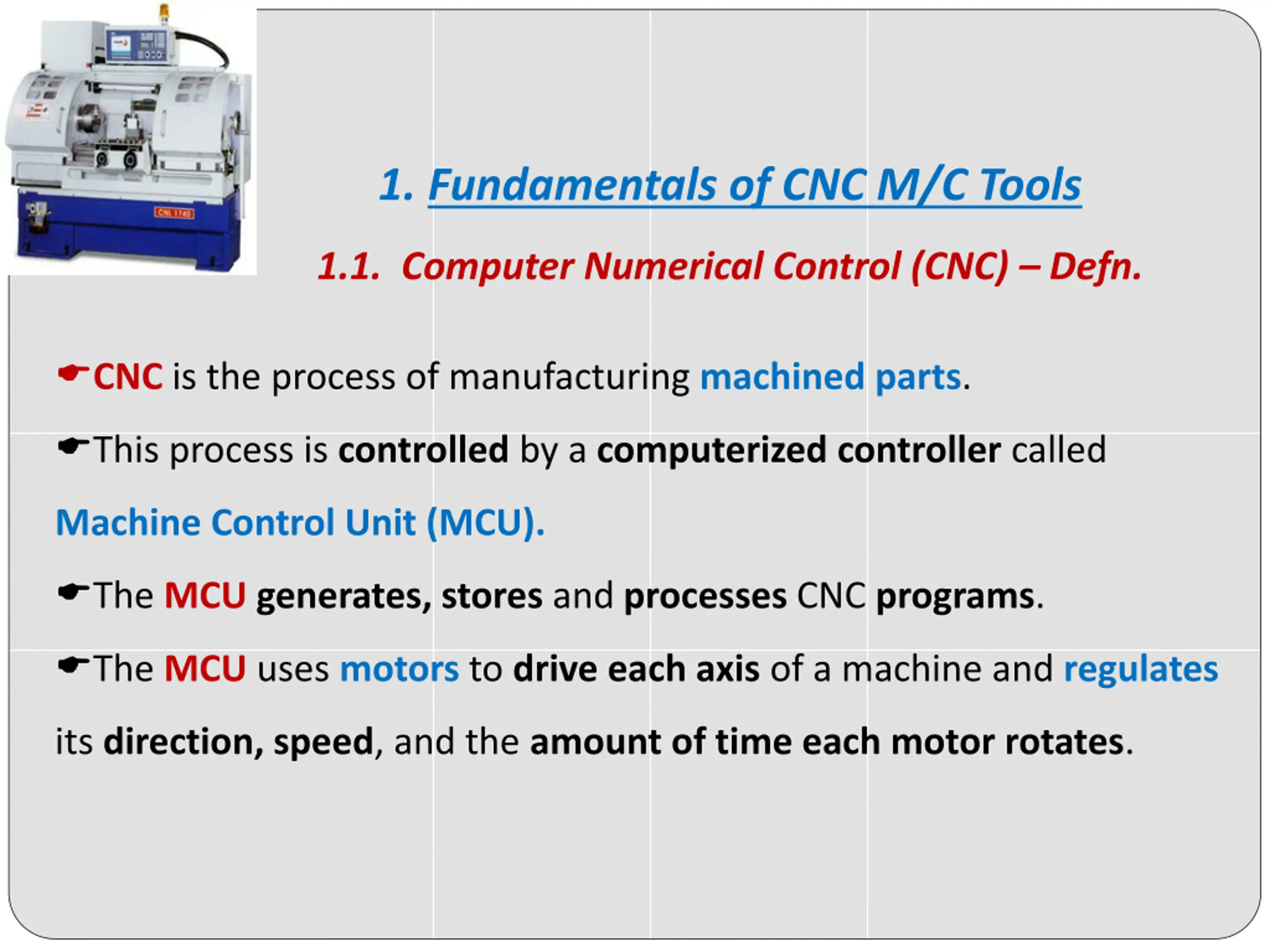 CNL 1740

1. Fundamentals of CNC M/C Tools

1.1. Computer Numerical Control (CNC) – Defn.

☛CNC is the process of manufacturing machined parts.

☛This process is controlled by a computerized controller called Machine Control Unit (MCU).

☛The MCU generates, stores and processes CNC programs.

☛The MCU uses motors to drive each axis of a machine and regulates its direction, speed, and the amount of time each motor rotates.